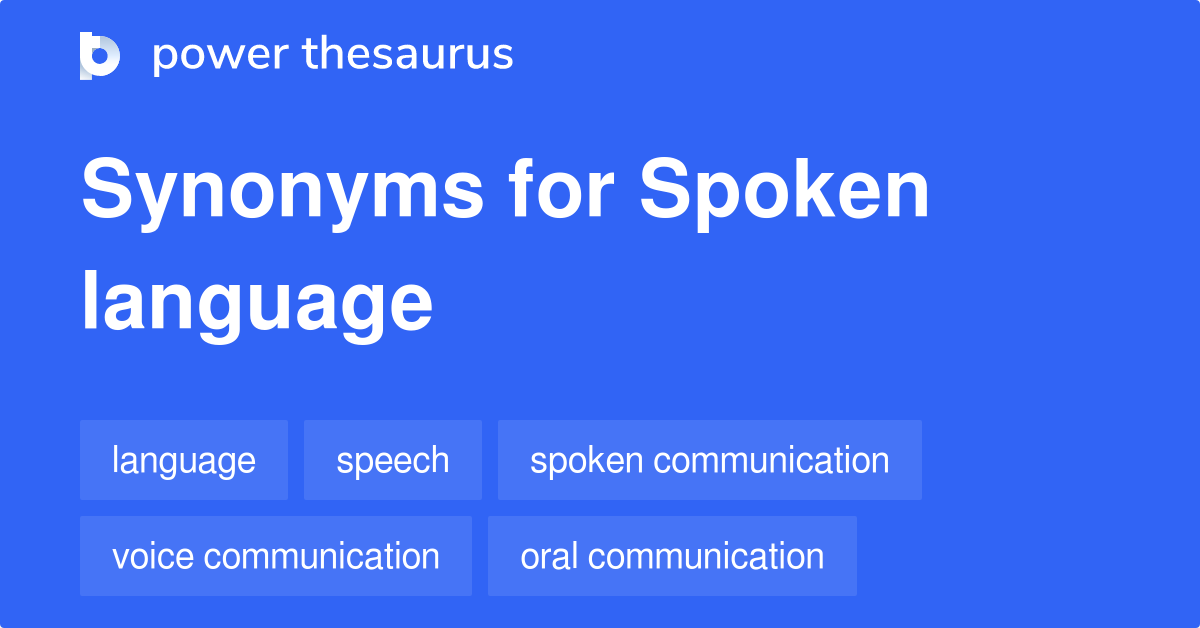 power thesaurus

Synonyms for Spoken language

language

speech

spoken communication

voice communication

oral communication